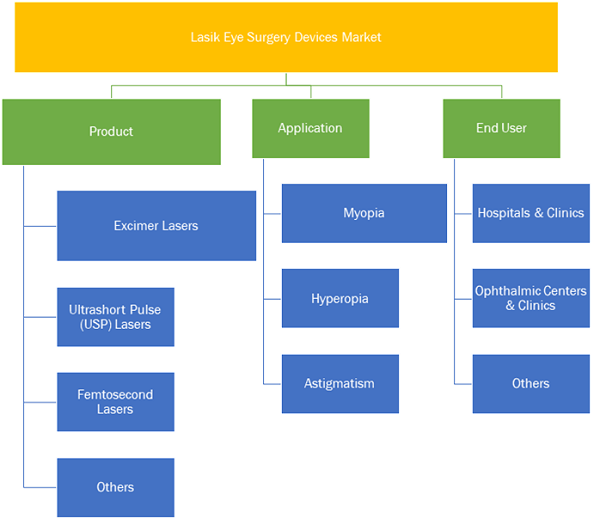 Lasik Eye Surgery Devices Market

Product

Excimer Lasers

Ultrashort Pulse (USP) Lasers

Femtosecond Lasers

Others

Application

Myopia

Hyperopia

Astigmatism

End User

Hospitals & Clinics

Ophthalmic Centers & Clinics

Others